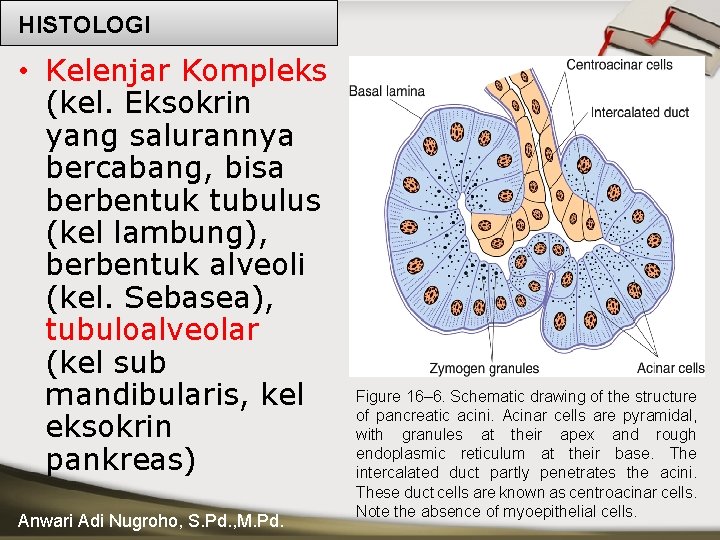 HISTOLOGI

• Kelenjar Kompleks (kel. Eksokrin yang salurannya bercabang, bisa berbentuk tubulus (kel lambung), berbentuk alveoli (kel. Sebasea), tubuloalveolar (kel sub mandibularis, kel eksokrin pankreas)

Centroacinar cells
Basal lamina
Intercalated duct
Zymogen granules
Acinar cells

Figure 16–6. Schematic drawing of the structure of pancreatic acini. Acinar cells are pyramidal, with granules at their apex and rough endoplasmic reticulum at their base. The intercalated duct partly penetrates the acini. These duct cells are known as centroacinar cells. Note the absence of myoepithelial cells.

Anwari Adi Nugroho, S.Pd.,M.Pd.